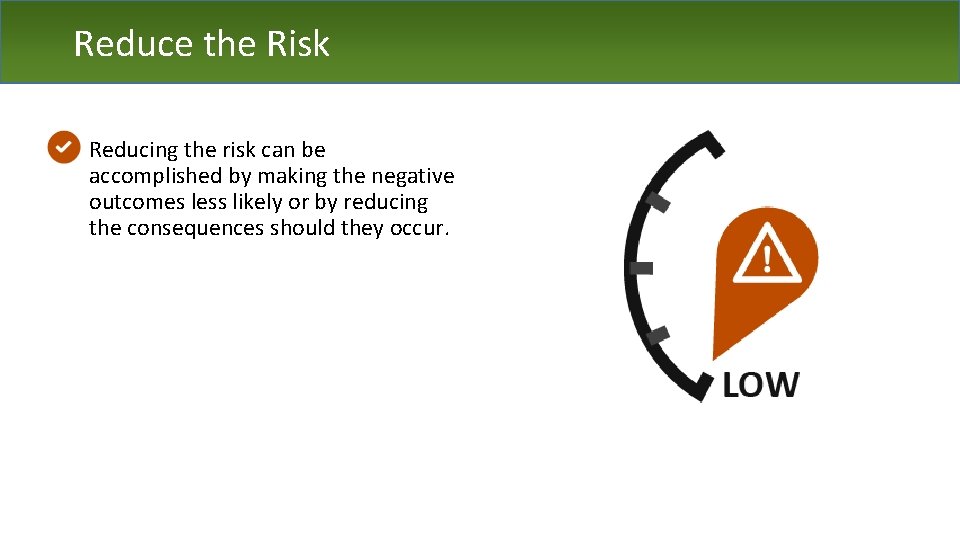 Reduce the Risk

Reducing the risk can be accomplished by making the negative outcomes less likely or by reducing the consequences should they occur.

LOW